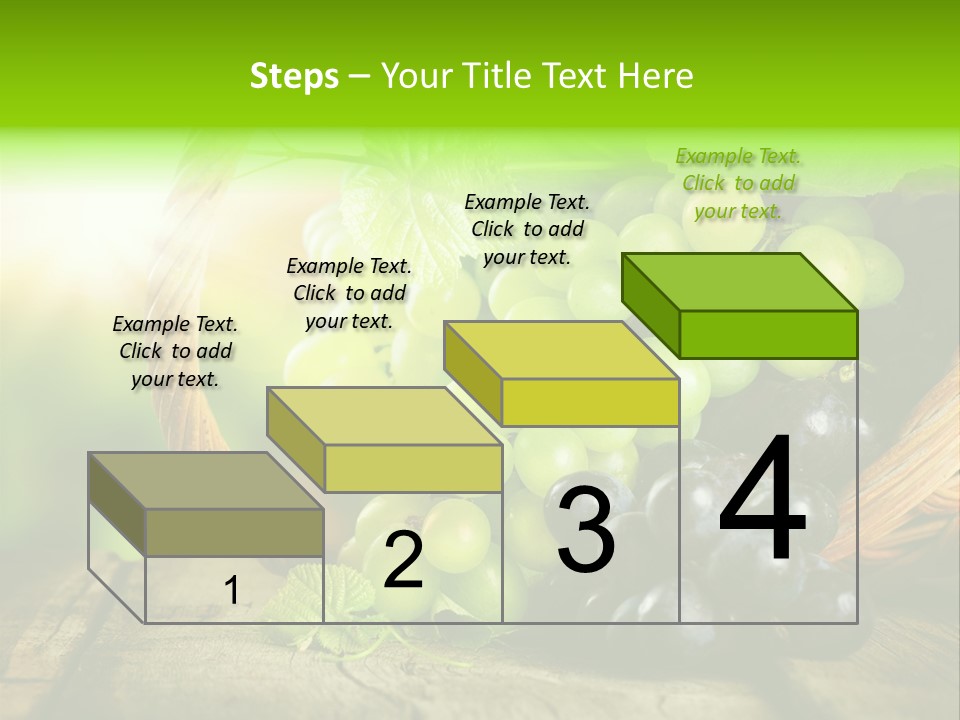 Steps – Your Title Text Here

Example Text. Click to add your text.

Example Text. Click to add your text.

Example Text. Click to add your text.

Example Text. Click to add your text.

1

2

3

4